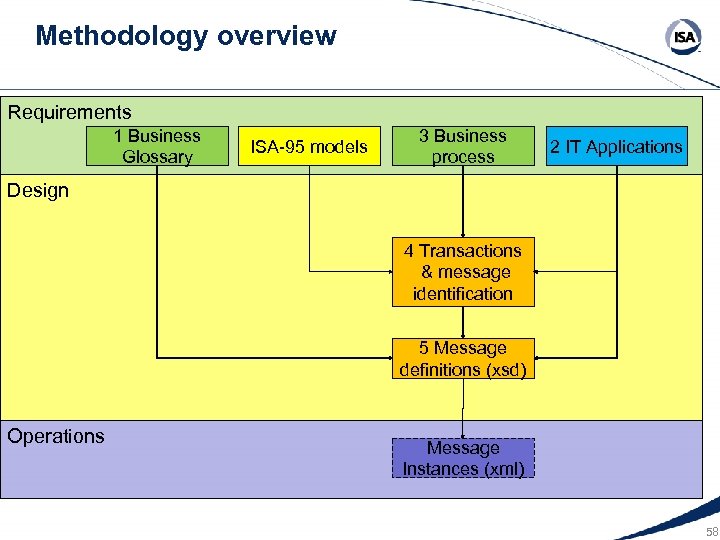 Methodology overview

ISA

Requirements

1 Business Glossary

ISA-95 models

3 Business process

2 IT Applications

Design

4 Transactions & message identification

5 Message definitions (xsd)

Operations

Message Instances (xml)

58